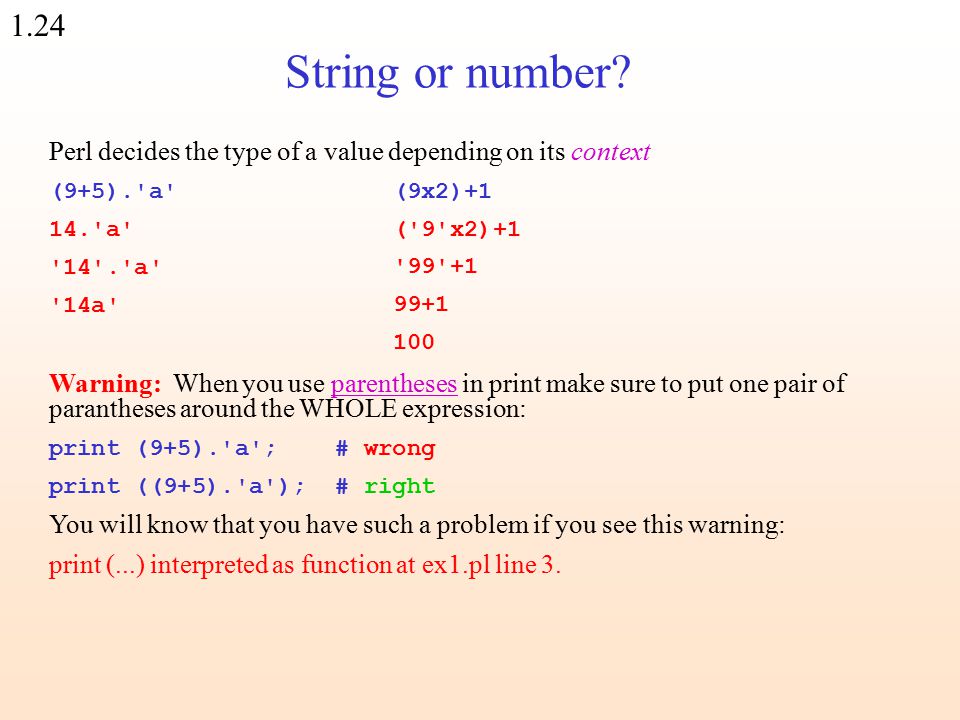 1.24

String or number?

Perl decides the type of a value depending on its context

(9+5).'a'
14.'a'
'14'.'a'
'14a'

(9x2)+1
('9'x2)+1
'99'+1
99+1
100

Warning: When you use parentheses in print make sure to put one pair of parantheses around the WHOLE expression:

print (9+5).'a'; # wrong

print ((9+5).'a'); # right

You will know that you have such a problem if you see this warning:

print (...) interpreted as function at ex1.pl line 3.